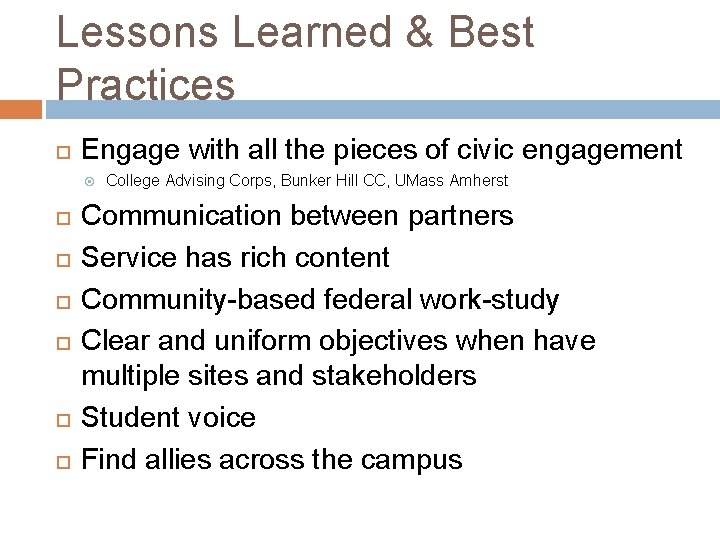 Lessons Learned & Best Practices

Engage with all the pieces of civic engagement

College Advising Corps, Bunker Hill CC, UMass Amherst

Communication between partners

Service has rich content

Community-based federal work-study

Clear and uniform objectives when have multiple sites and stakeholders

Student voice

Find allies across the campus